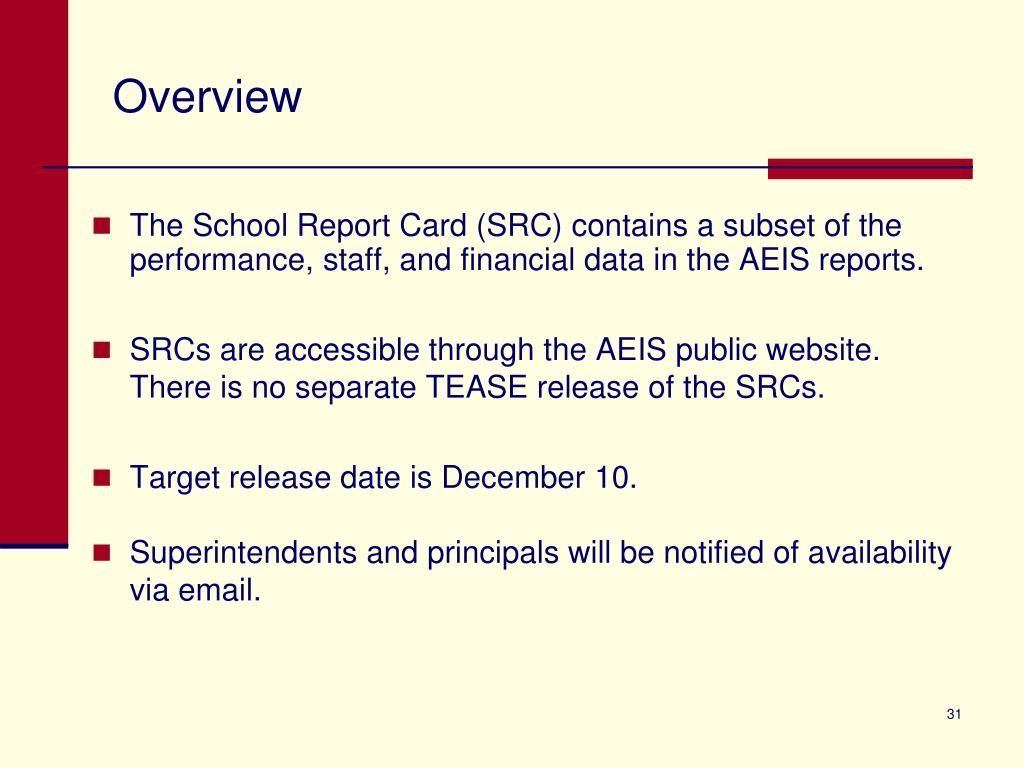 Overview

The School Report Card (SRC) contains a subset of the performance, staff, and financial data in the AEIS reports.

SRCs are accessible through the AEIS public website. There is no separate TEASE release of the SRCs.

Target release date is December 10.

Superintendents and principals will be notified of availability via email.

31